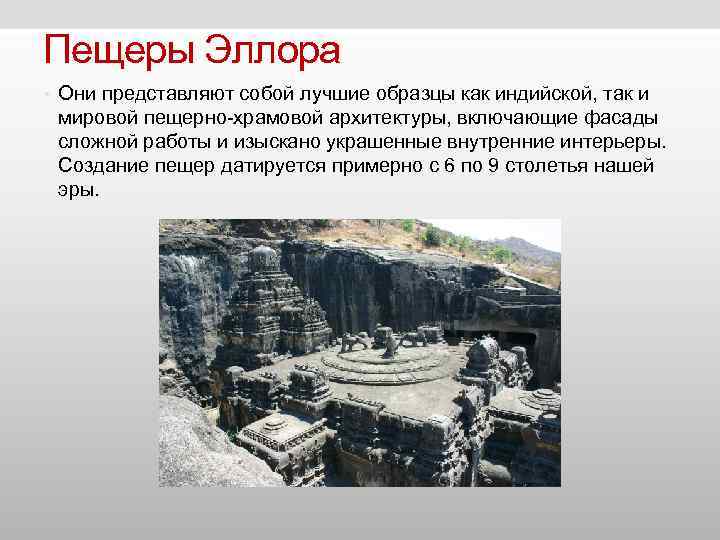 Пещеры Эллора

Они представляют собой лучшие образцы как индийской, так и мировой пещерно-храмовой архитектуры, включающие фасады сложной работы и изыскано украшенные внутренние интерьеры. Создание пещер датируется примерно с 6 по 9 столетья нашей эры.